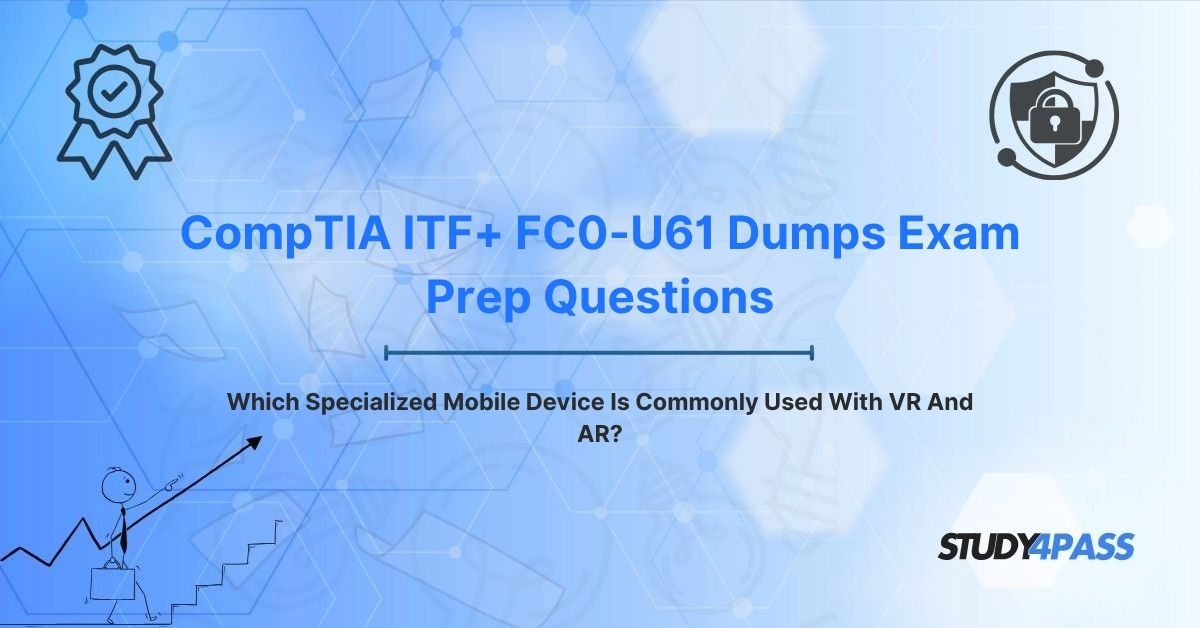 CompTIA ITF+ FC0-U61 Dumps Exam Prep Questions

Which Specialized Mobile Device Is Commonly Used With VR And AR?

STUDY4PASS